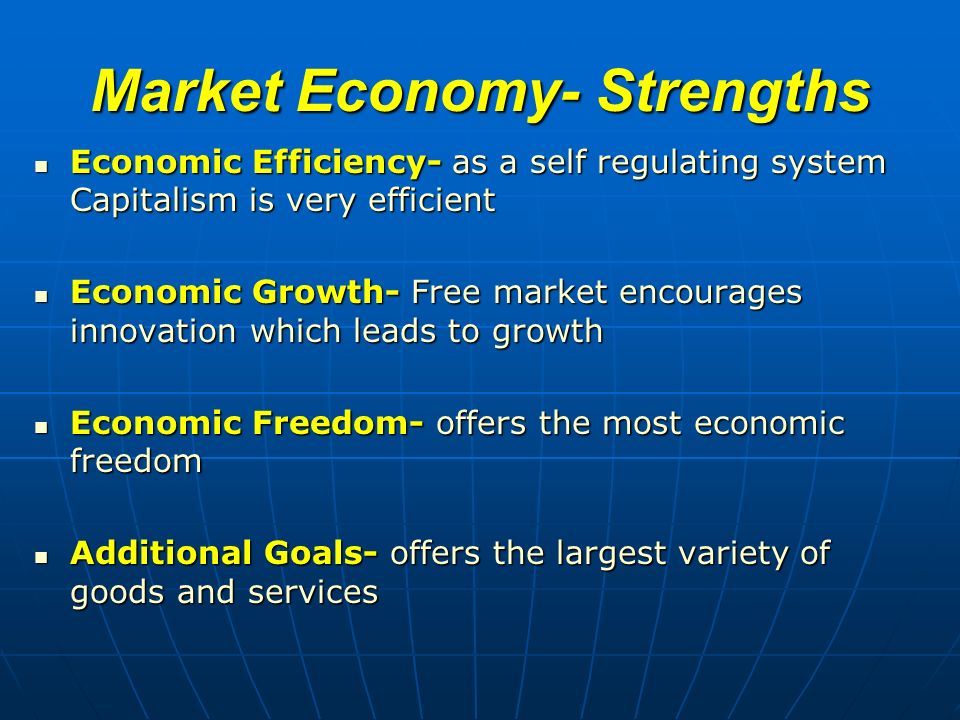 Market Economy- Strengths

- Economic Efficiency- as a self regulating system Capitalism is very efficient

- Economic Growth- Free market encourages innovation which leads to growth

- Economic Freedom- offers the most economic freedom

- Additional Goals- offers the largest variety of goods and services